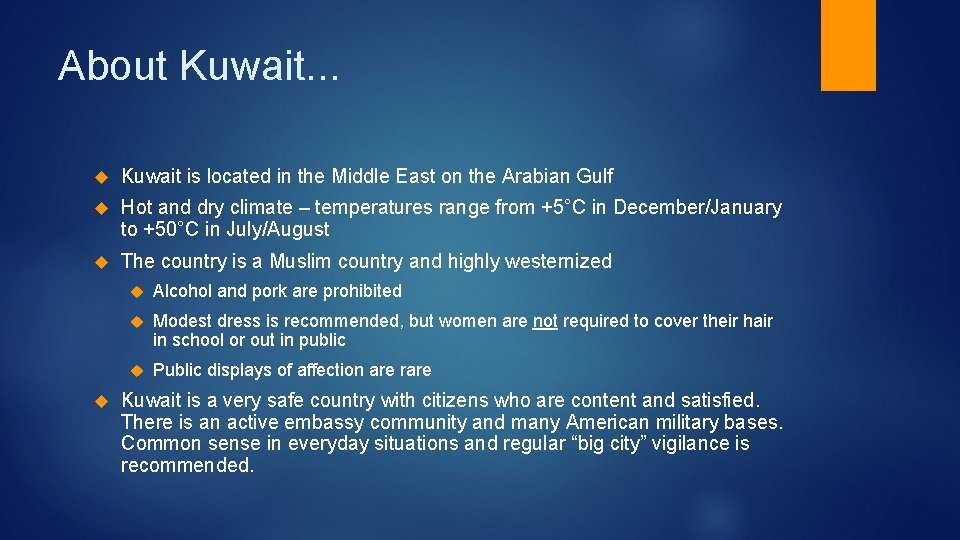 About Kuwait...

Kuwait is located in the Middle East on the Arabian Gulf

Hot and dry climate – temperatures range from +5°C in December/January to +50°C in July/August

The country is a Muslim country and highly westernized

Alcohol and pork are prohibited

Modest dress is recommended, but women are not required to cover their hair in school or out in public

Public displays of affection are rare

Kuwait is a very safe country with citizens who are content and satisfied. There is an active embassy community and many American military bases. Common sense in everyday situations and regular “big city” vigilance is recommended.